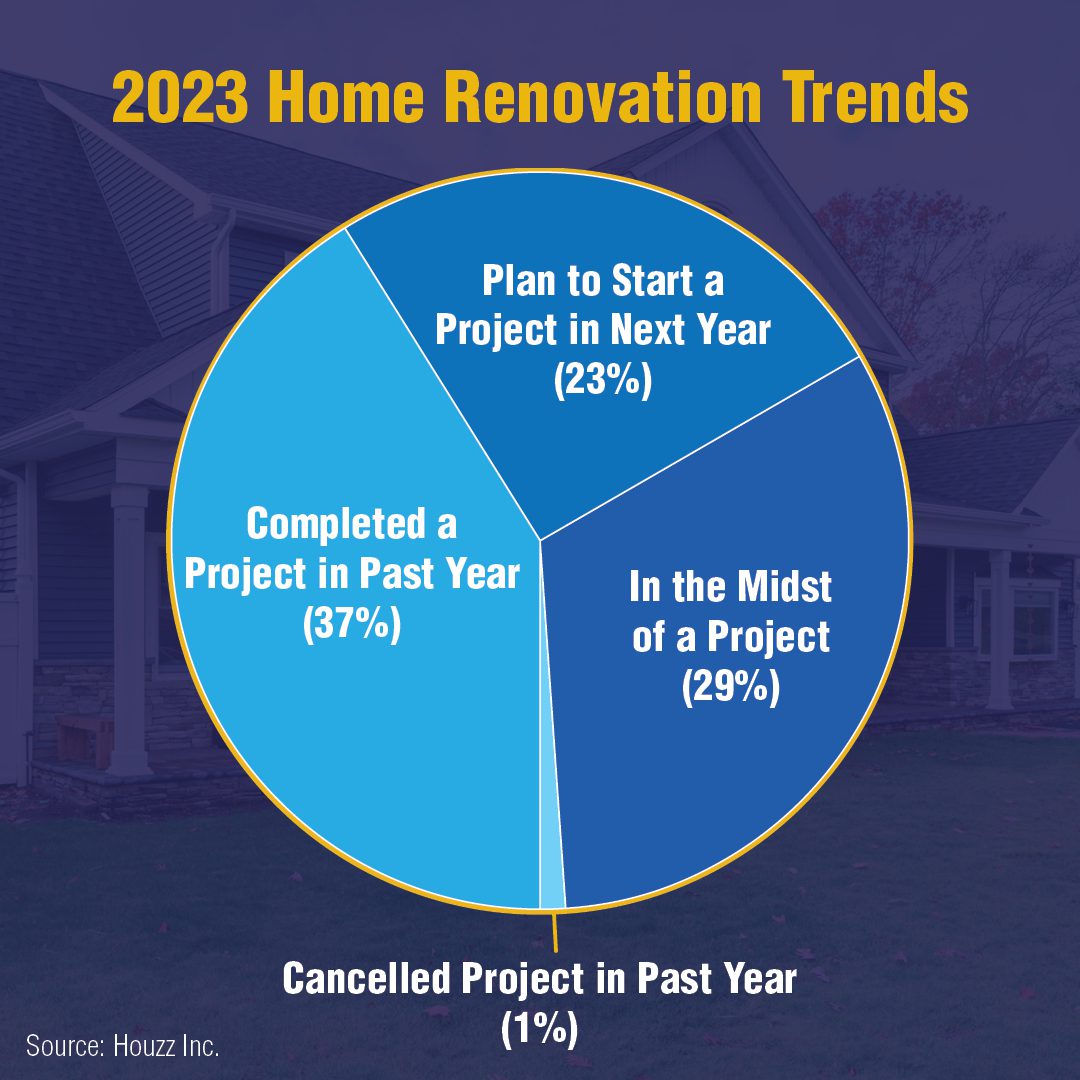 2023 Home Renovation Trends

Plan to Start a Project in Next Year (23%)

Completed a Project in Past Year (37%)

In the Midst of a Project (29%)

Cancelled Project in Past Year (1%)

Source: Houzz Inc.